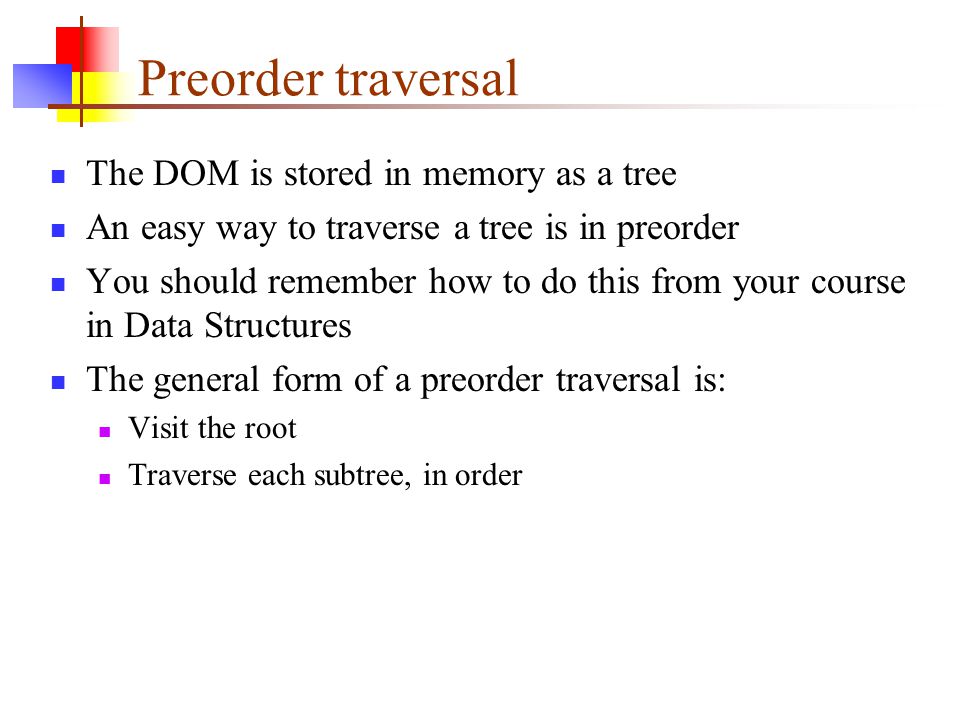 Preorder traversal

- The DOM is stored in memory as a tree
- An easy way to traverse a tree is in preorder
- You should remember how to do this from your course in Data Structures
- The general form of a preorder traversal is:
  - Visit the root
  - Traverse each subtree, in order